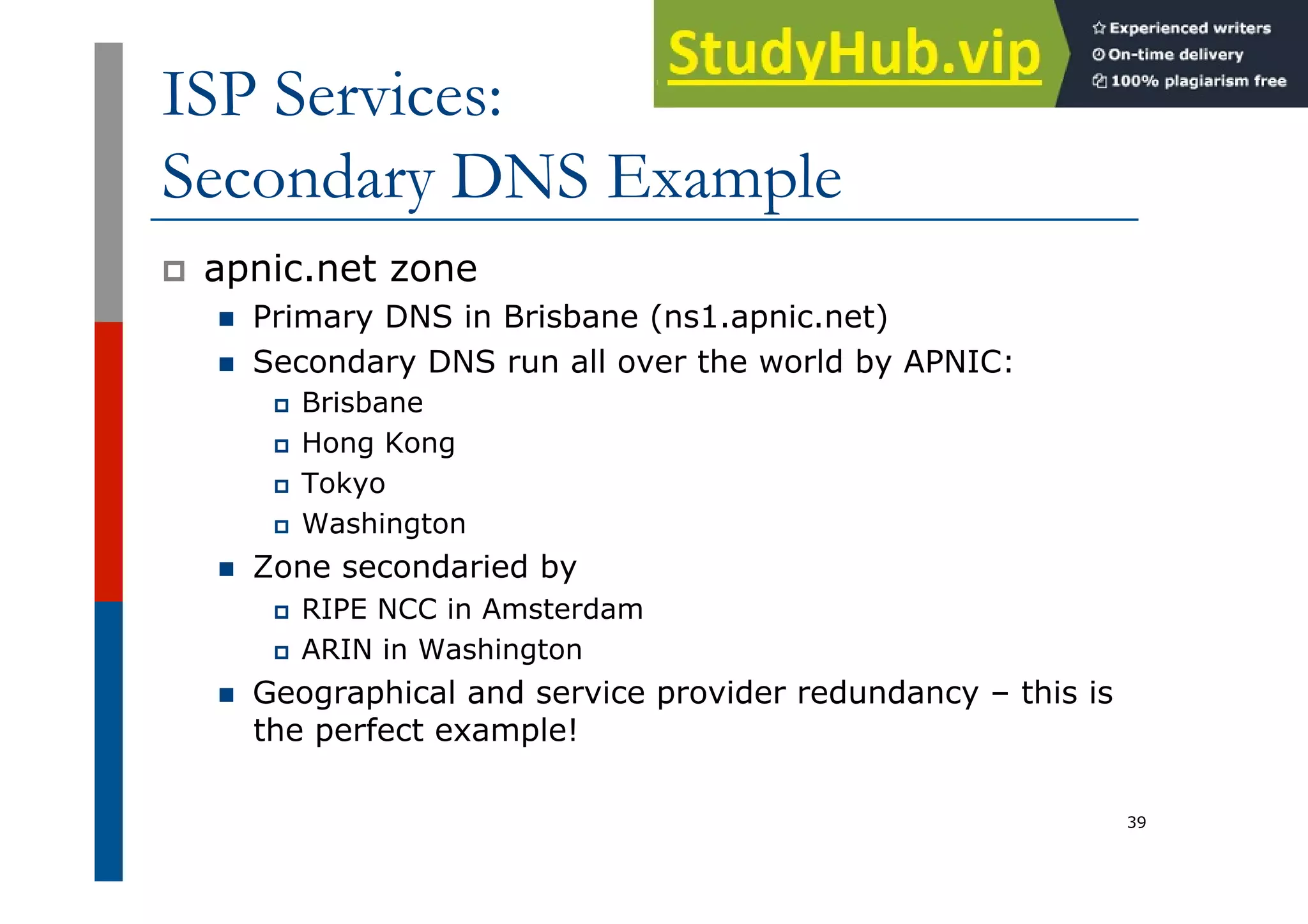 StudyHub.vip
Experienced writers
On-time delivery
100% plagiarism free

ISP Services:
Secondary DNS Example

apnic.net zone
Primary DNS in Brisbane (ns1.apnic.net)
Secondary DNS run all over the world by APNIC:
Brisbane
Hong Kong
Tokyo
Washington
Zone secondaried by
RIPE NCC in Amsterdam
ARIN in Washington
Geographical and service provider redundancy – this is the perfect example!

39